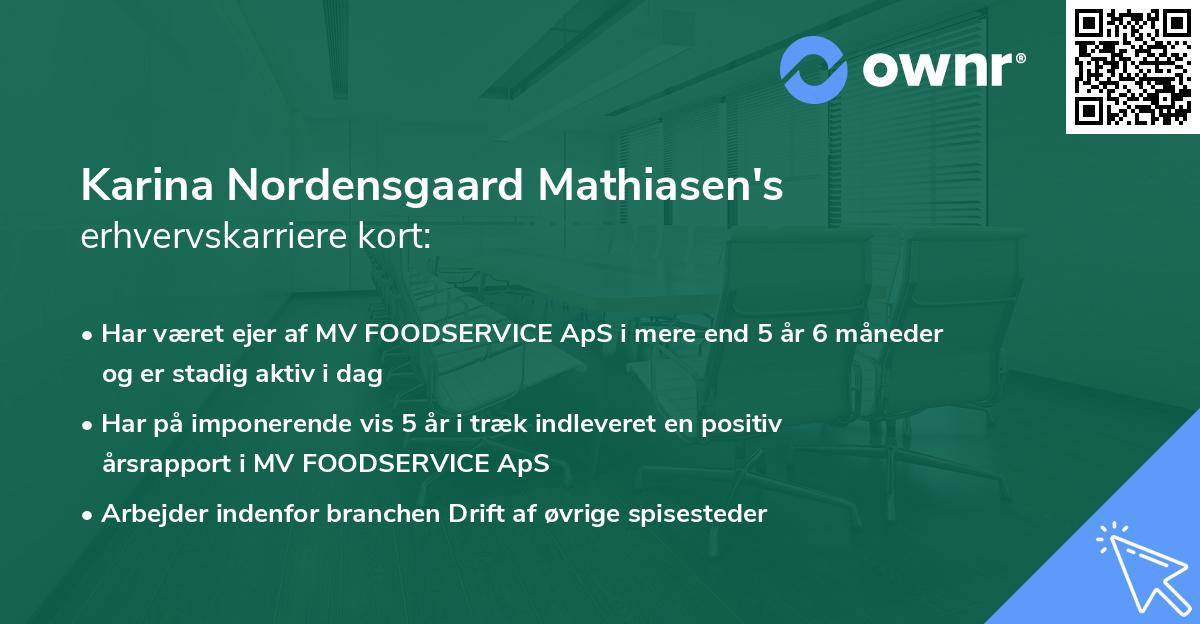 ownr®

Karina Nordensgaard Mathiasen's
erhvervskarriere kort:

• Har været ejer af MV FOODSERVICE ApS i mere end 5 år 6 måneder og er stadig aktiv i dag

• Har på imponerende vis 5 år i træk indleveret en positiv årsrapport i MV FOODSERVICE ApS

• Arbejder indenfor branchen Drift af øvrige spisesteder